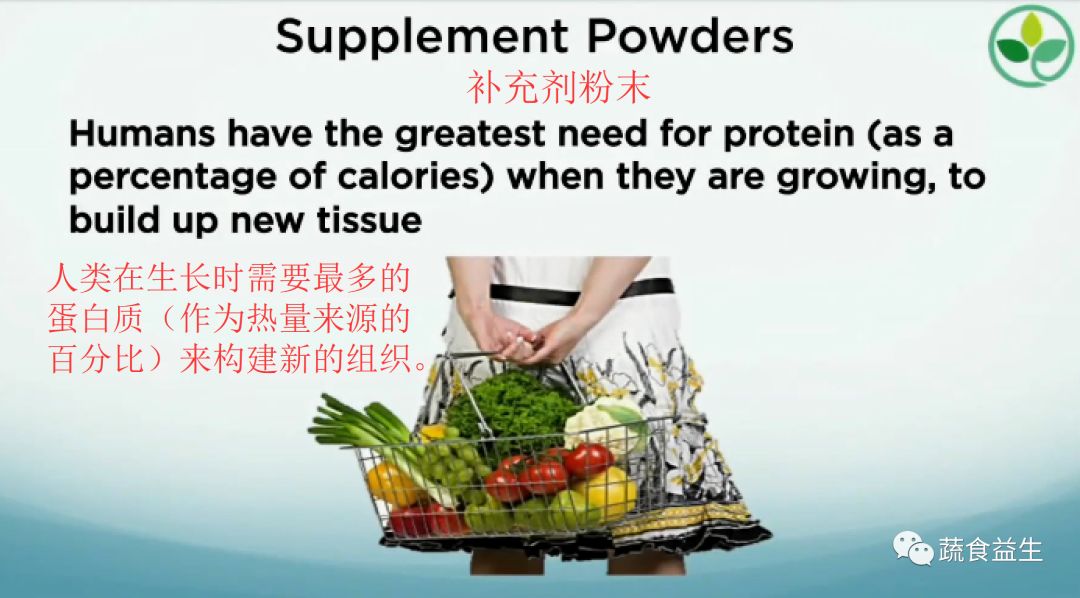 Supplement Powders

补充剂粉末

Humans have the greatest need for protein (as a percentage of calories) when they are growing, to build up new tissue

人类在生长时需要最多的蛋白质（作为热量来源的百分比）来构建新的组织。

蔬食益生